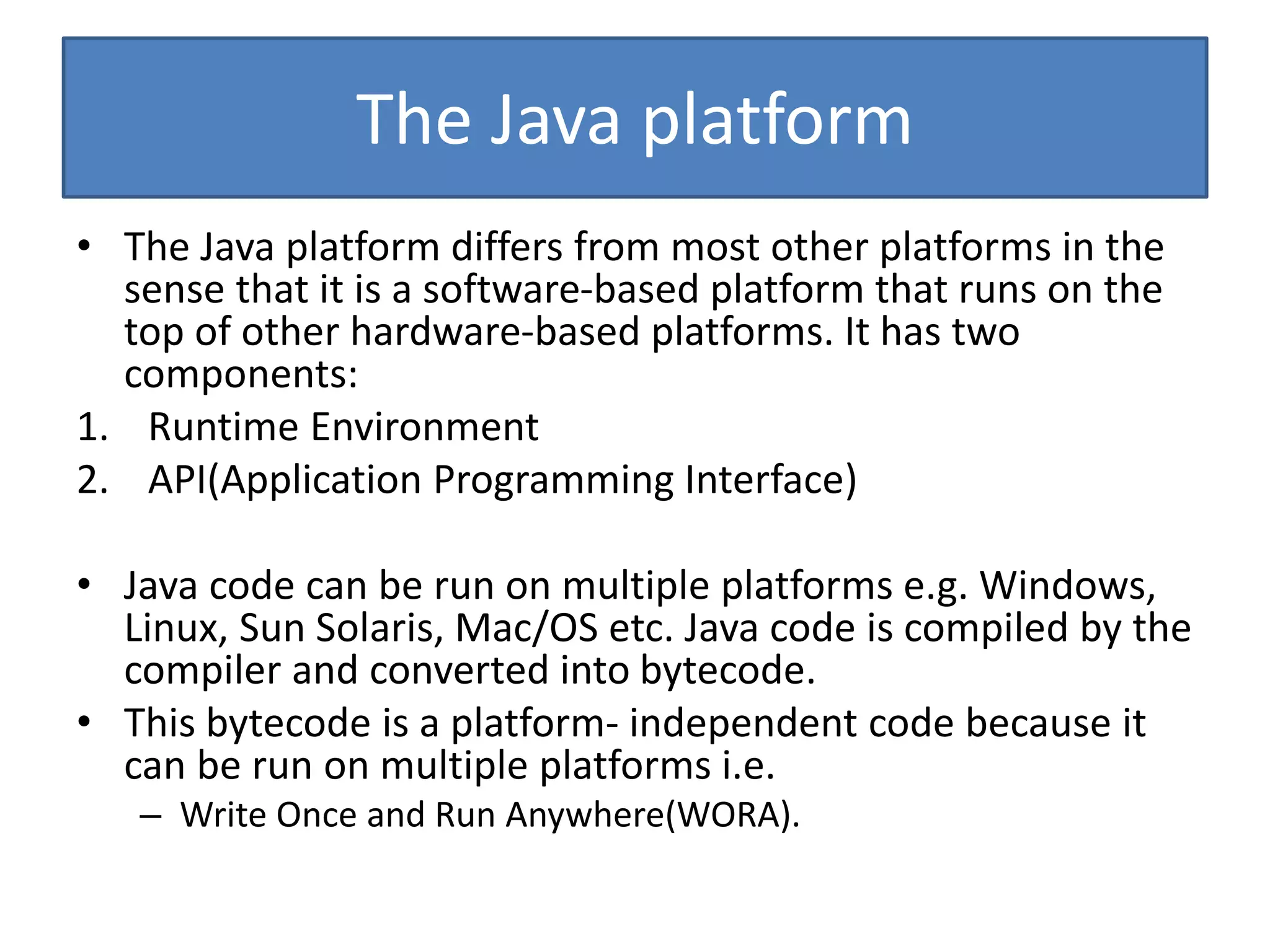 The Java platform

• The Java platform differs from most other platforms in the sense that it is a software-based platform that runs on the top of other hardware-based platforms. It has two components:

1. Runtime Environment
2. API(Application Programming Interface)

• Java code can be run on multiple platforms e.g. Windows, Linux, Sun Solaris, Mac/OS etc. Java code is compiled by the compiler and converted into bytecode.
• This bytecode is a platform- independent code because it can be run on multiple platforms i.e.
 – Write Once and Run Anywhere(WORA).